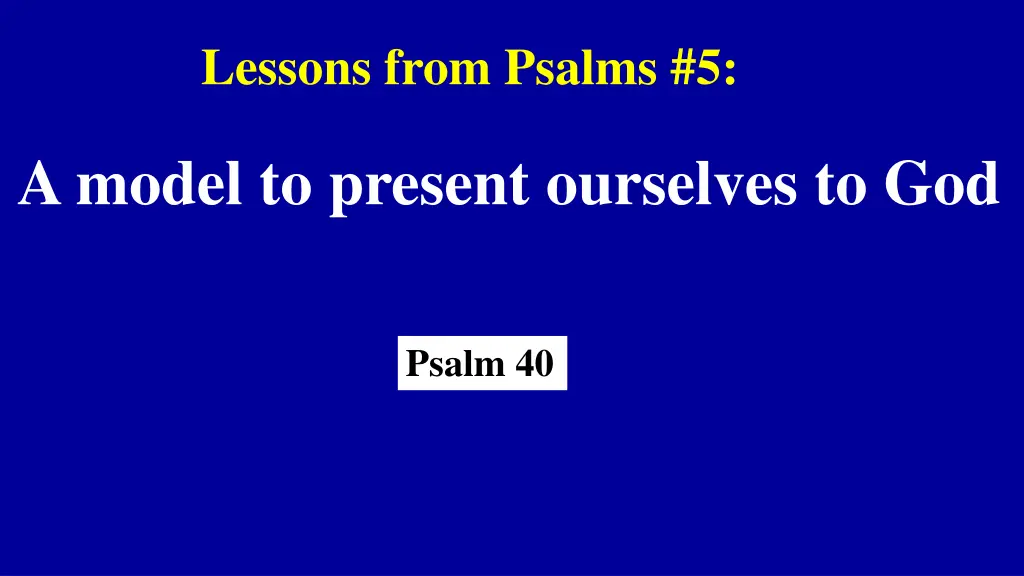 Lessons from Psalms #5:

A model to present ourselves to God

Psalm 40